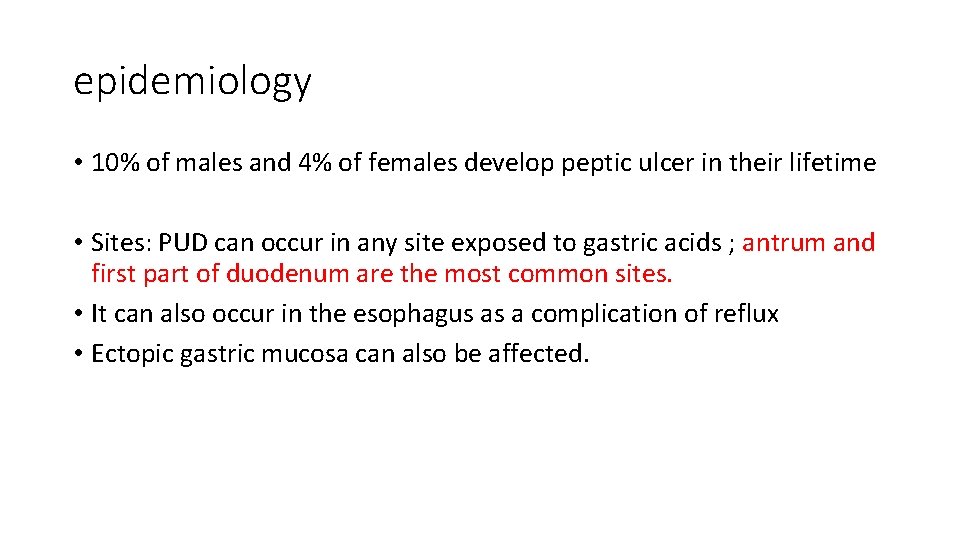 epidemiology

• 10% of males and 4% of females develop peptic ulcer in their lifetime

• Sites: PUD can occur in any site exposed to gastric acids ; antrum and first part of duodenum are the most common sites.
• It can also occur in the esophagus as a complication of reflux
• Ectopic gastric mucosa can also be affected.